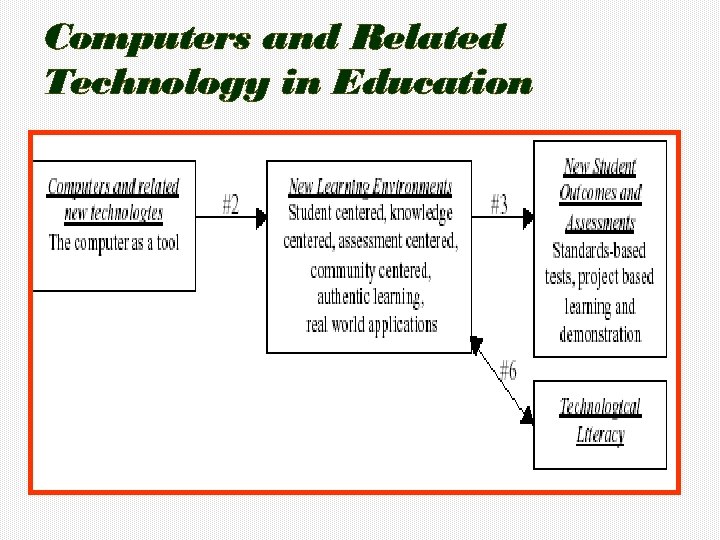 Computers and Related Technology in Education

Computers and related new technologies
The computer as a tool

#2

New Learning Environments
Student centered, knowledge centered, assessment centered, community centered, authentic learning, real world applications

#3

New Student Outcomes and Assessments
Standards-based tests, project based learning and demonstration

#6

Technological Literacy